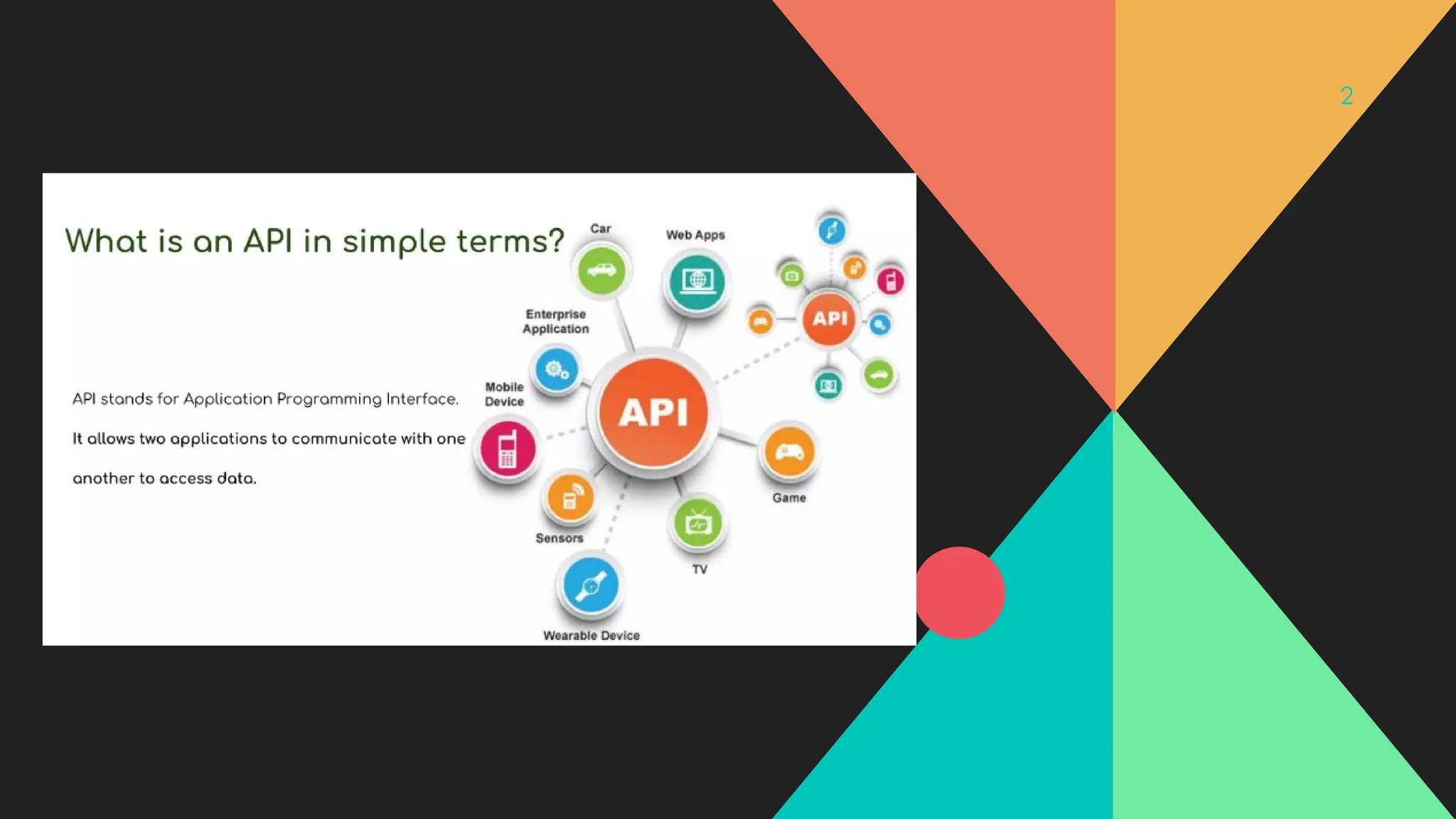 2

What is an API in simple terms?

API stands for Application Programming Interface.

It allows two applications to communicate with one another to access data.

Car

Web Apps

Enterprise Application

Mobile Device

API

API

Game

Sensors

TV

Wearable Device